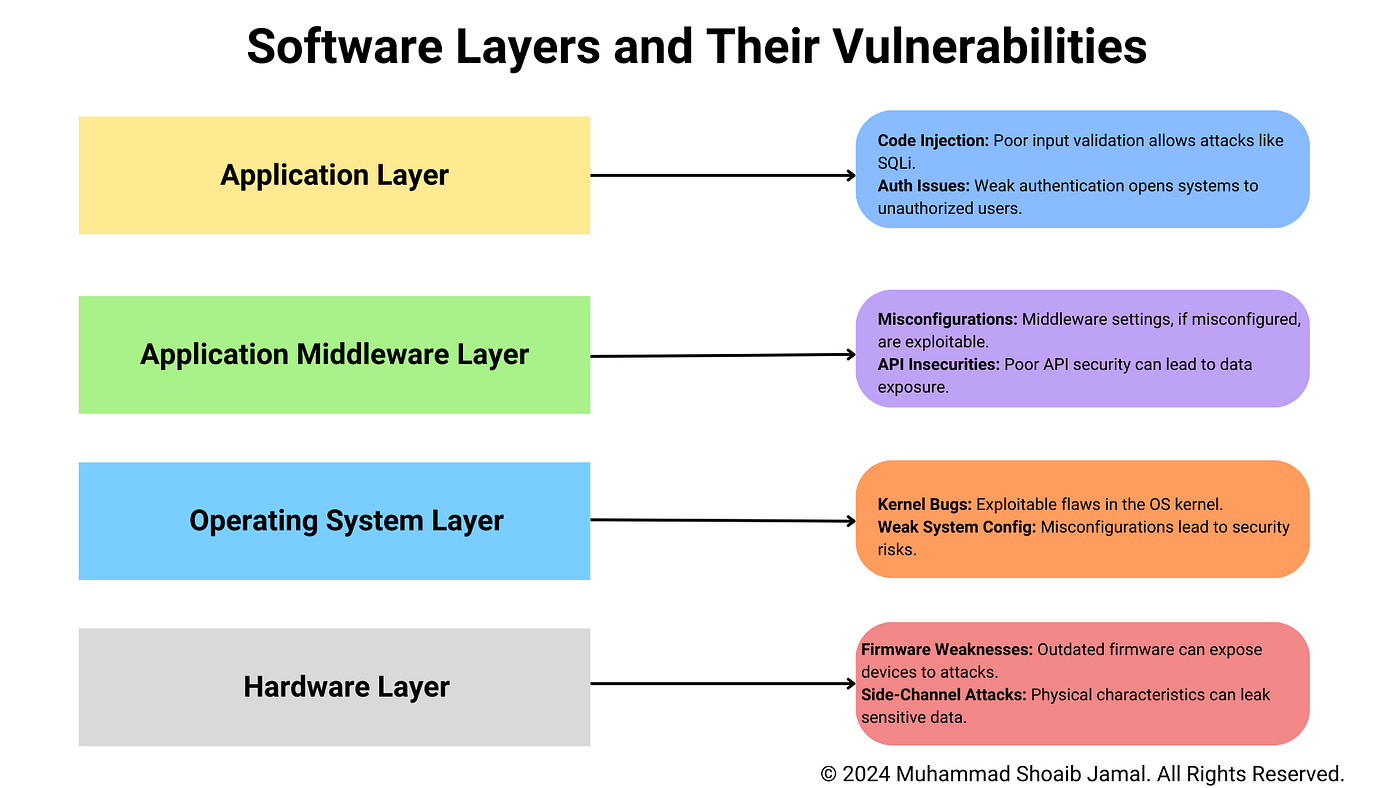 Software Layers and Their Vulnerabilities

Application Layer

Code Injection: Poor input validation allows attacks like SQLi.
Auth Issues: Weak authentication opens systems to unauthorized users.

Application Middleware Layer

Misconfigurations: Middleware settings, if misconfigured, are exploitable.
API Insecurities: Poor API security can lead to data exposure.

Operating System Layer

Kernel Bugs: Exploitable flaws in the OS kernel.
Weak System Config: Misconfigurations lead to security risks.

Hardware Layer

Firmware Weaknesses: Outdated firmware can expose devices to attacks.
Side-Channel Attacks: Physical characteristics can leak sensitive data.

© 2024 Muhammad Shoaib Jamal. All Rights Reserved.